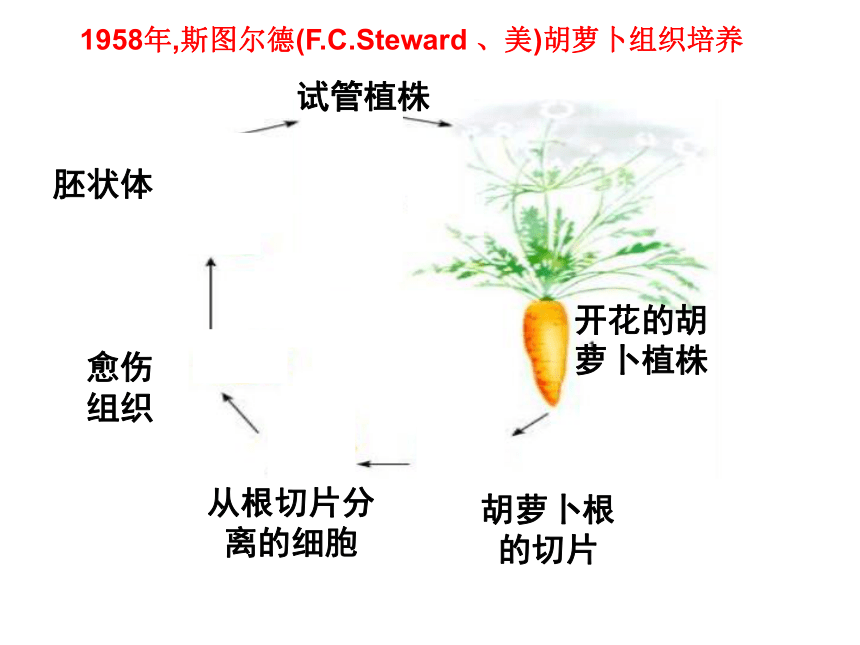 1958年,斯图尔德(F.C.Steward 、美)胡萝卜组织培养

试管植株

胚状体

开花的胡萝卜植株

愈伤组织

从根切片分离的细胞

胡萝卜根的切片